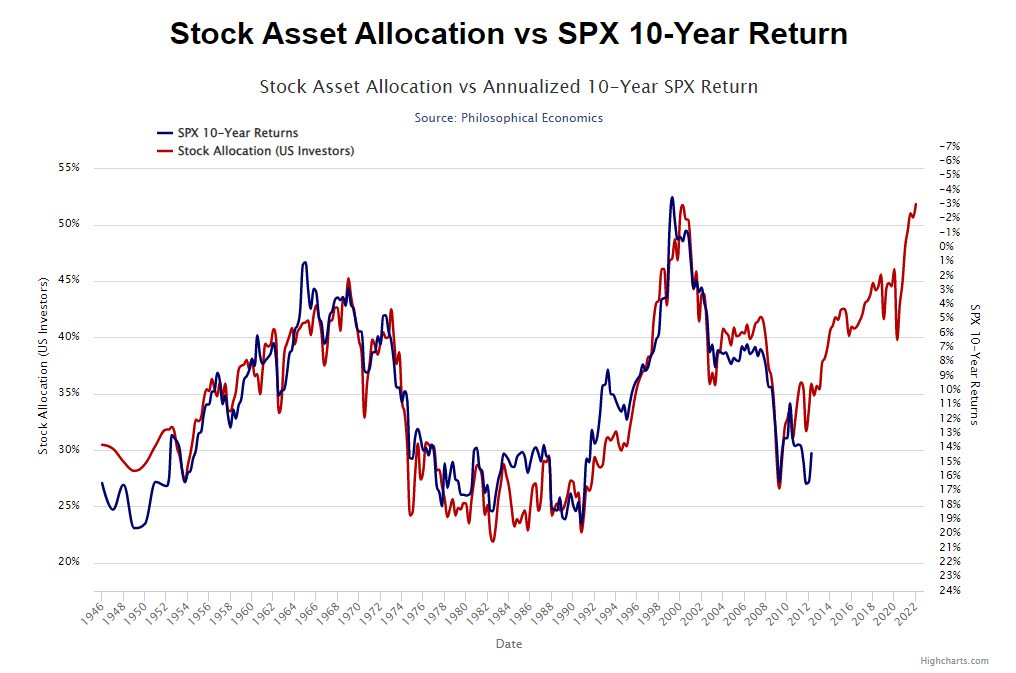 Stock Asset Allocation vs SPX 10-Year Return

Stock Asset Allocation vs Annualized 10-Year SPX Return

Source: Philosophical Economics

SPX 10-Year Returns
Stock Allocation (US Investors)

Stock Allocation (US Investors)

55%
50%
45%
40%
35%
30%
25%
20%

-7%
-6%
-5%
-4%
-3%
-2%
-1%
0%
1%
2%
3%
4%
5%
6%
7%
8%
9%
10%
11%
12%
13%
14%
15%
16%
17%
18%
19%
20%
21%
22%
23%
24%

SPX 10-Year Returns

1946 1948 1950 1952 1954 1956 1958 1960 1962 1964 1966 1968 1970 1972 1974 1976 1978 1980 1982 1984 1986 1988 1990 1992 1994 1996 1998 2000 2002 2004 2006 2008 2010 2012 2014 2016 2018 2020 2022

Date

Highcharts.com